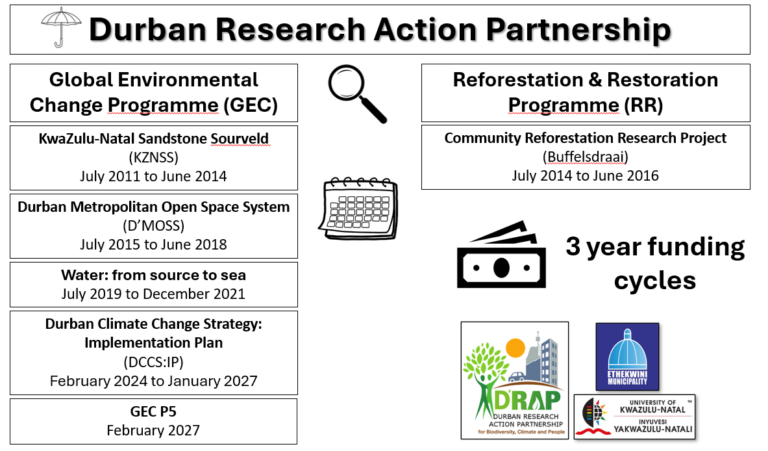 Durban Research Action Partnership

Global Environmental Change Programme (GEC)

KwaZulu-Natal Sandstone Sourveld
(KZNSS)
July 2011 to June 2014

Durban Metropolitan Open Space System
(D'MOSS)
July 2015 to June 2018

Water: from source to sea
July 2019 to December 2021

Durban Climate Change Strategy: Implementation Plan
(DCCS:IP)
February 2024 to January 2027

GEC P5
February 2027

Reforestation & Restoration Programme (RR)

Community Reforestation Research Project
(Buffelsdraai)
July 2014 to June 2016

3 year funding cycles

D'RAP
DURBAN RESEARCH ACTION PARTNERSHIP
for Biodiversity, Climate and People

ETHEKWINI MUNICIPALITY

UNIVERSITY OF KWAZULU-NATAL
INYUVESI YAKWAZULU-NATALI